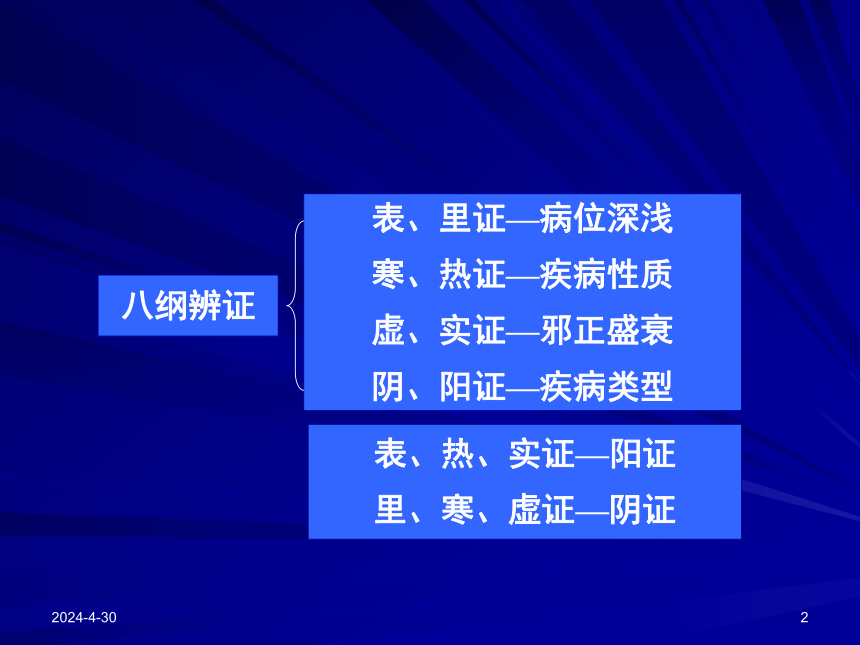 八纲辨证

表、里证—病位深浅
寒、热证—疾病性质
虚、实证—邪正盛衰
阴、阳证—疾病类型

表、热、实证—阳证
里、寒、虚证—阴证

2024-4-30

2